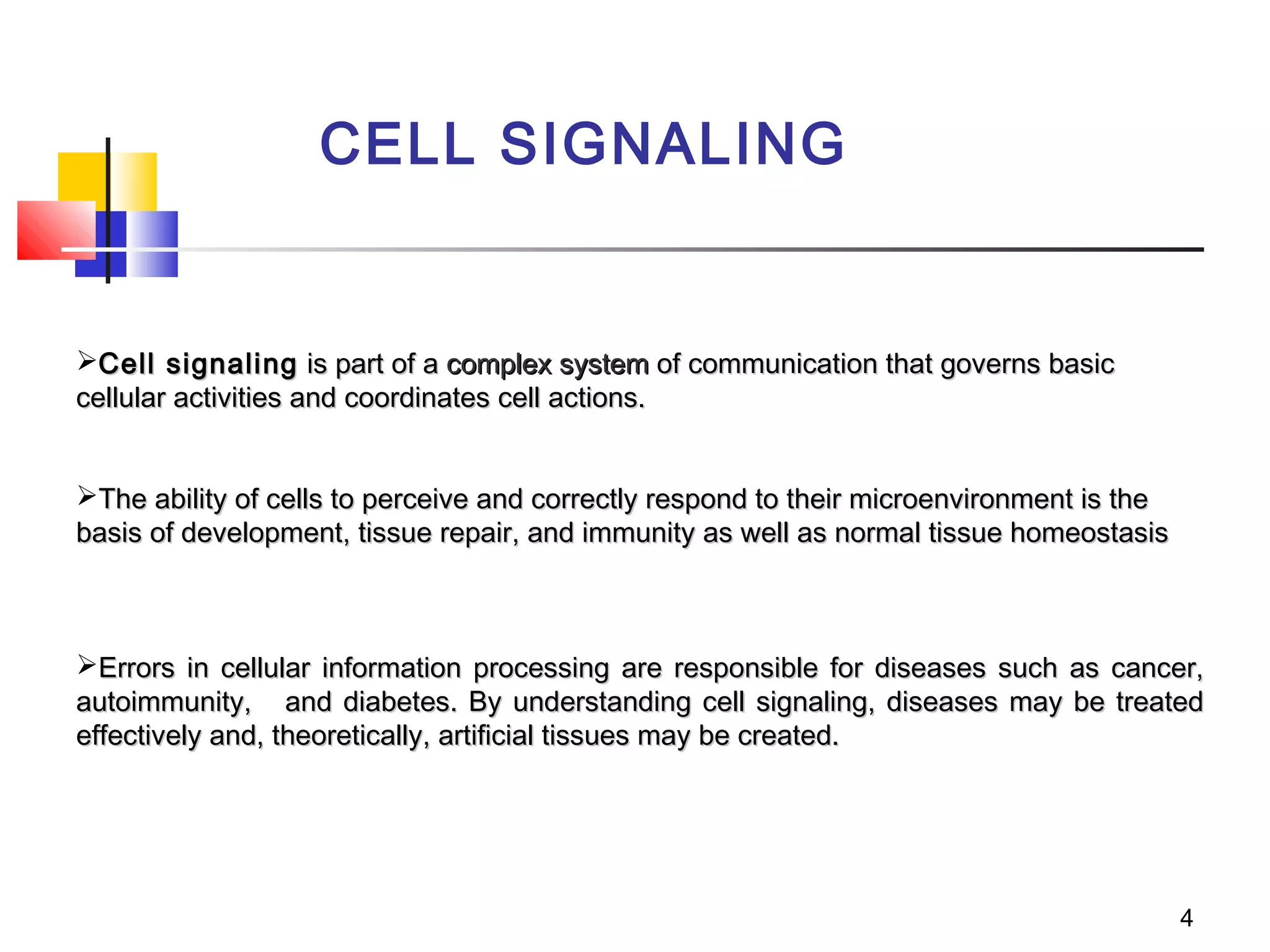 CELL SIGNALING

➢Cell signaling is part of a complex system of communication that governs basic cellular activities and coordinates cell actions.

➢The ability of cells to perceive and correctly respond to their microenvironment is the basis of development, tissue repair, and immunity as well as normal tissue homeostasis

➢Errors in cellular information processing are responsible for diseases such as cancer, autoimmunity, and diabetes. By understanding cell signaling, diseases may be treated effectively and, theoretically, artificial tissues may be created.

4